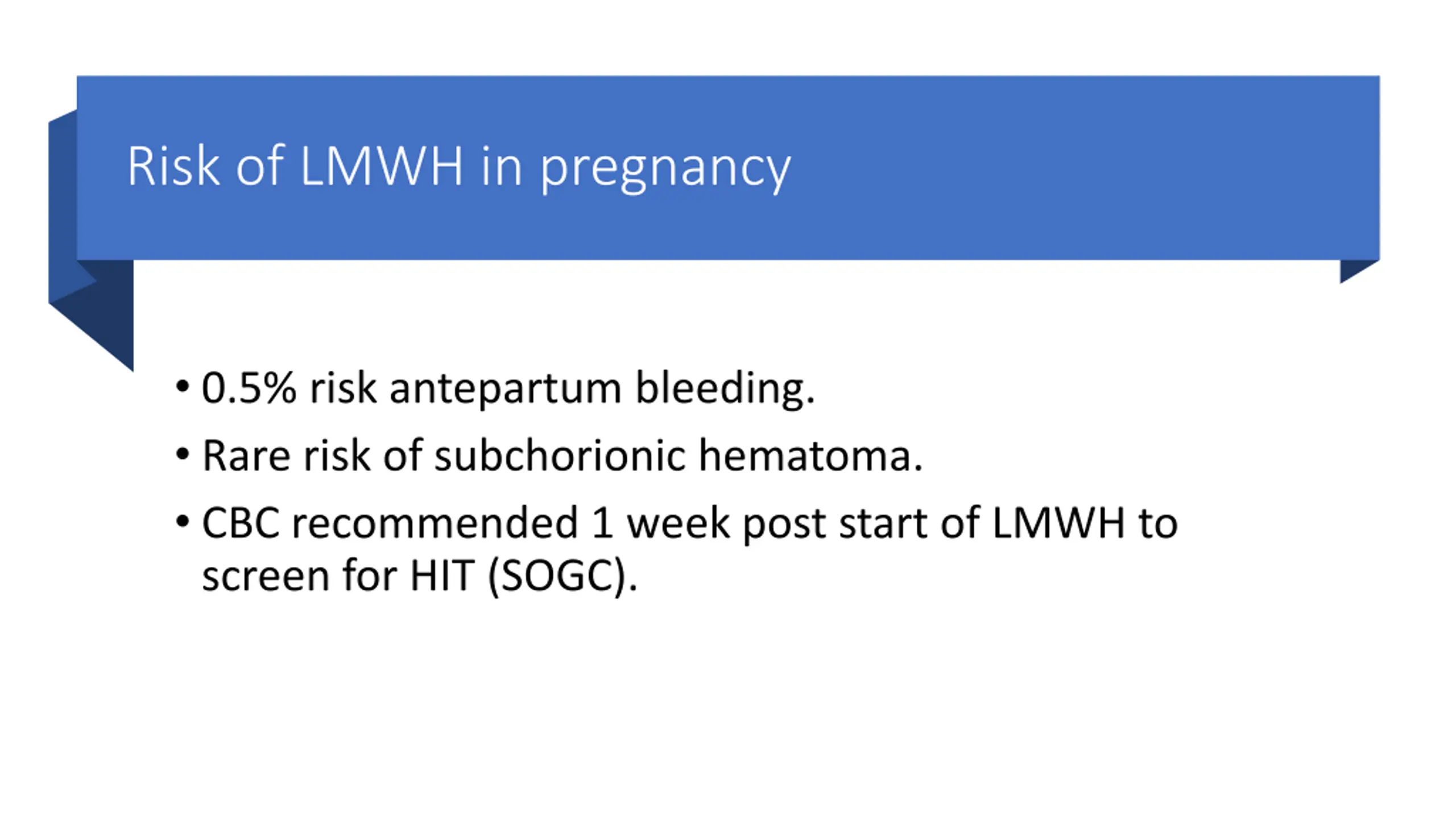 Risk of LMWH in pregnancy

• 0.5% risk antepartum bleeding.
• Rare risk of subchorionic hematoma.
• CBC recommended 1 week post start of LMWH to screen for HIT (SOGC).